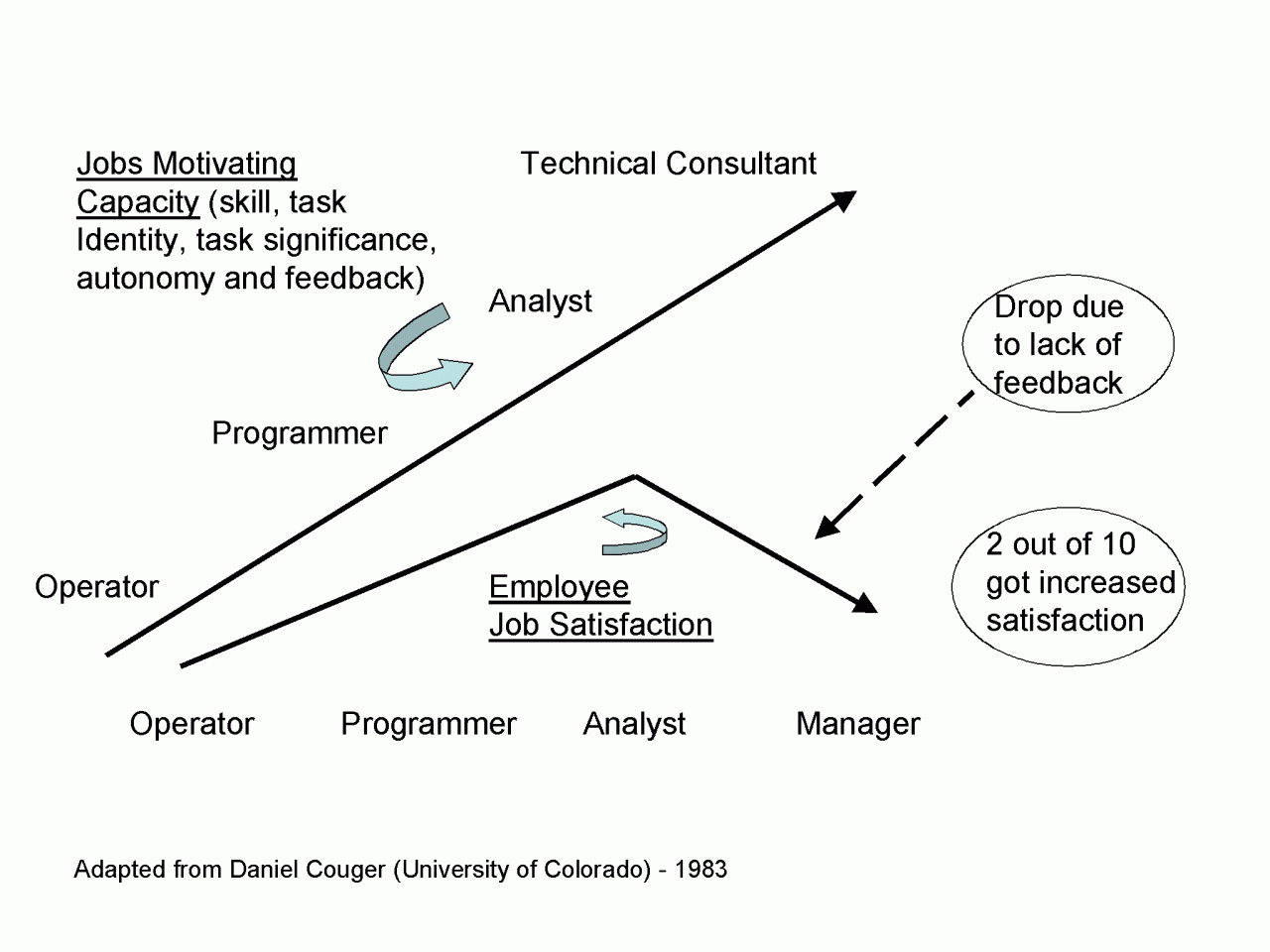 Jobs Motivating Capacity (skill, task Identity, task significance, autonomy and feedback)

Technical Consultant

Analyst

Drop due to lack of feedback

Programmer

Operator

Employee Job Satisfaction

2 out of 10 got increased satisfaction

Operator

Programmer

Analyst

Manager

Adapted from Daniel Couger (University of Colorado) - 1983